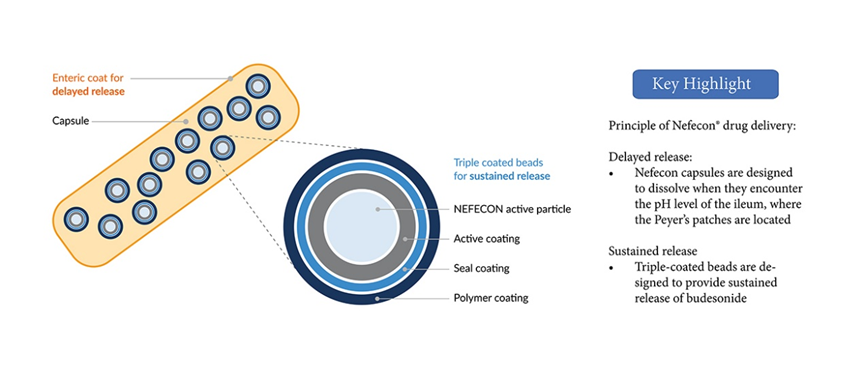 Enteric coat for
delayed release

Capsule

Triple coated beads
for sustained release

NEFECON active particle

Active coating

Seal coating

Polymer coating

Key Highlight

Principle of Nefecon® drug delivery:

Delayed release:
• Nefecon capsules are designed to dissolve when they encounter the pH level of the ileum, where the Peyer's patches are located

Sustained release
• Triple-coated beads are designed to provide sustained release of budesonide